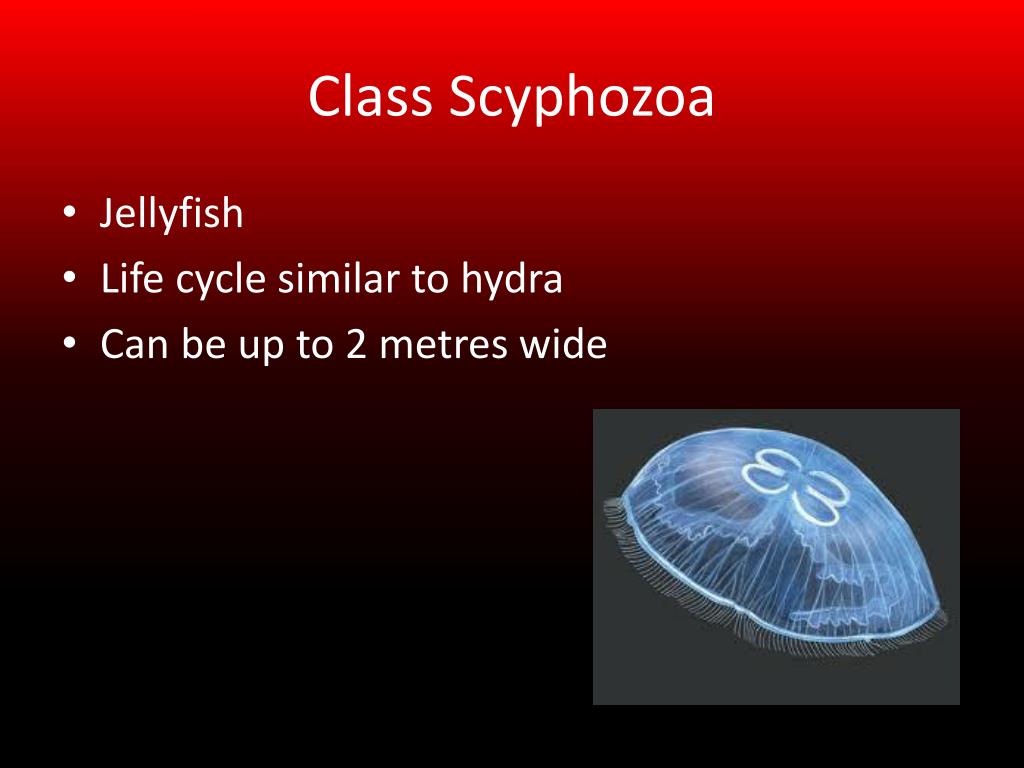 Class Scyphozoa

• Jellyfish
• Life cycle similar to hydra
• Can be up to 2 metres wide